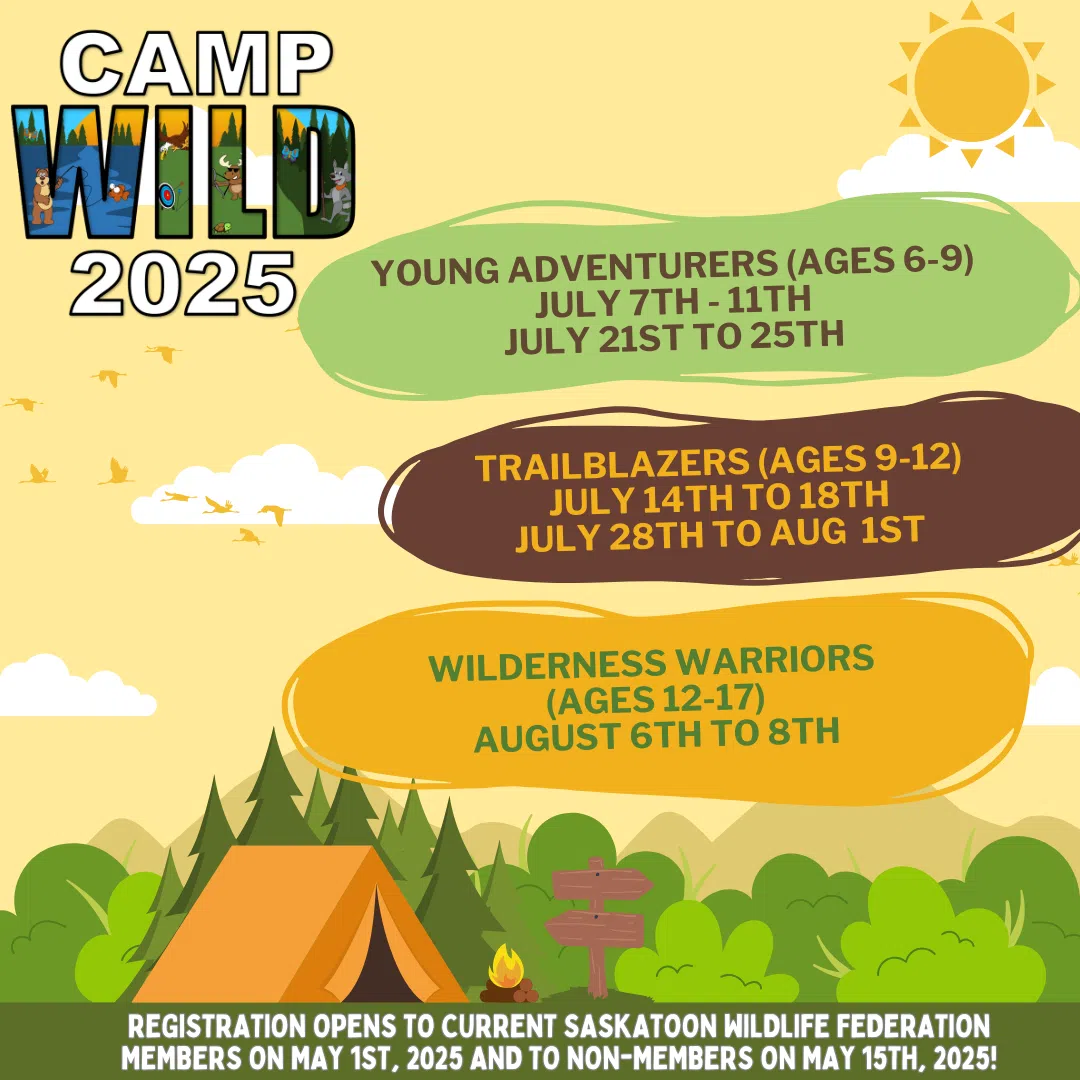 CAMP
WILD
2025

YOUNG ADVENTURERS (AGES 6-9)
JULY 7TH - 11TH
JULY 21ST TO 25TH

TRAILBLAZERS (AGES 9-12)
JULY 14TH TO 18TH
JULY 28TH TO AUG 1ST

WILDERNESS WARRIORS
(AGES 12-17)
AUGUST 6TH TO 8TH

REGISTRATION OPENS TO CURRENT SASKATOON WILDLIFE FEDERATION MEMBERS ON MAY 1ST, 2025 AND TO NON-MEMBERS ON MAY 15TH, 2025!